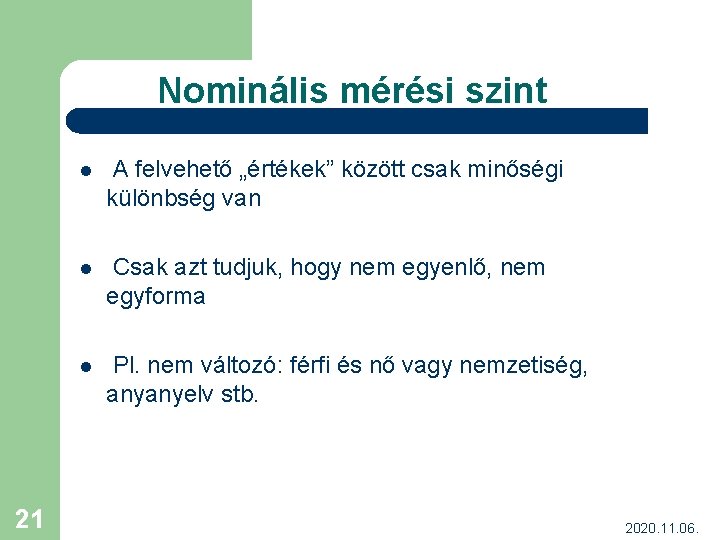 Nominális mérési szint

- A felvehető „értékek” között csak minőségi különbség van

- Csak azt tudjuk, hogy nem egyenlő, nem egyforma

- Pl. nem változó: férfi és nő vagy nemzetiség, anyanyelv stb.

21

2020.11.06.